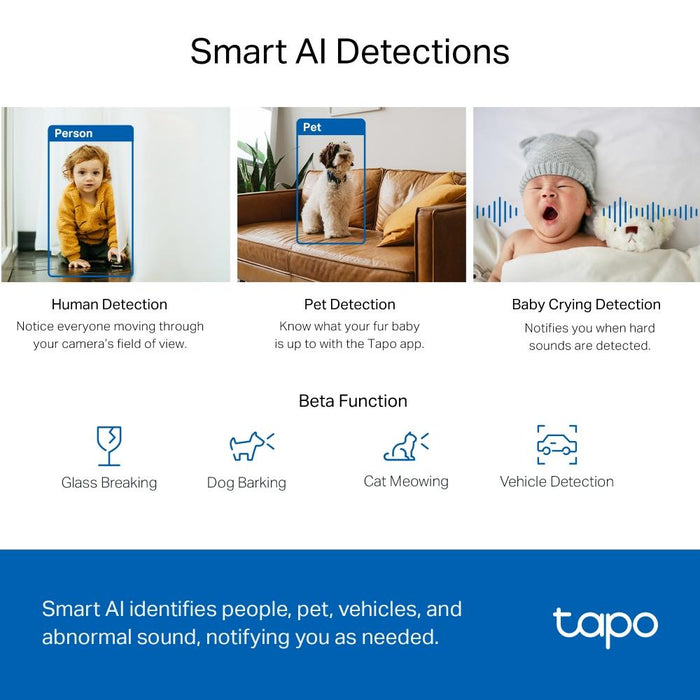 Smart AI Detections

Person

Pet

Human Detection
Notice everyone moving through your camera's field of view.

Pet Detection
Know what your fur baby is up to with the Tapo app.

Baby Crying Detection
Notifies you when hard sounds are detected.

Beta Function

Glass Breaking

Dog Barking

Cat Meowing

Vehicle Detection

Smart AI identifies people, pet, vehicles, and abnormal sound, notifying you as needed.

tapo